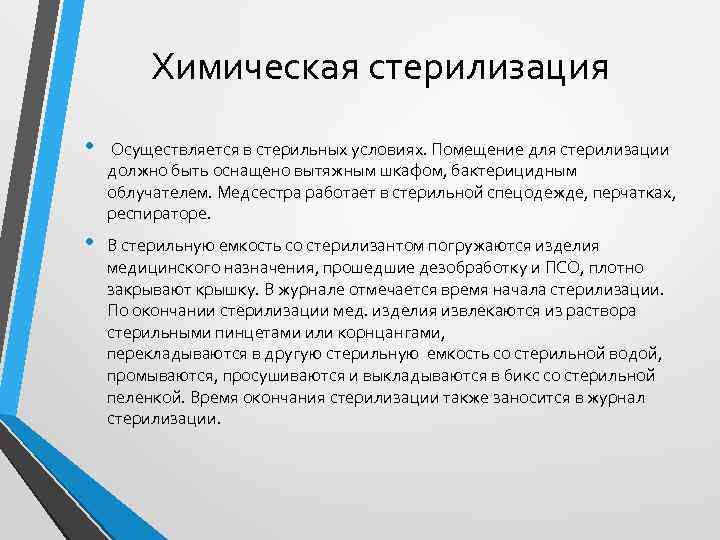 Химическая стерилизация

• Осуществляется в стерильных условиях. Помещение для стерилизации должно быть оснащено вытяжным шкафом, бактерицидным облучателем. Медсестра работает в стерильной спецодежде, перчатках, респираторе.

• В стерильную емкость со стерилизантом погружаются изделия медицинского назначения, прошедшие дезобработку и ПСО, плотно закрывают крышку. В журнале отмечается время начала стерилизации. По окончании стерилизации мед. изделия извлекаются из раствора стерильными пинцетами или корнцангами, перекладываются в другую стерильную емкость со стерильной водой, промываются, просушиваются и выкладываются в бикс со стерильной пеленкой. Время окончания стерилизации также заносится в журнал стерилизации.